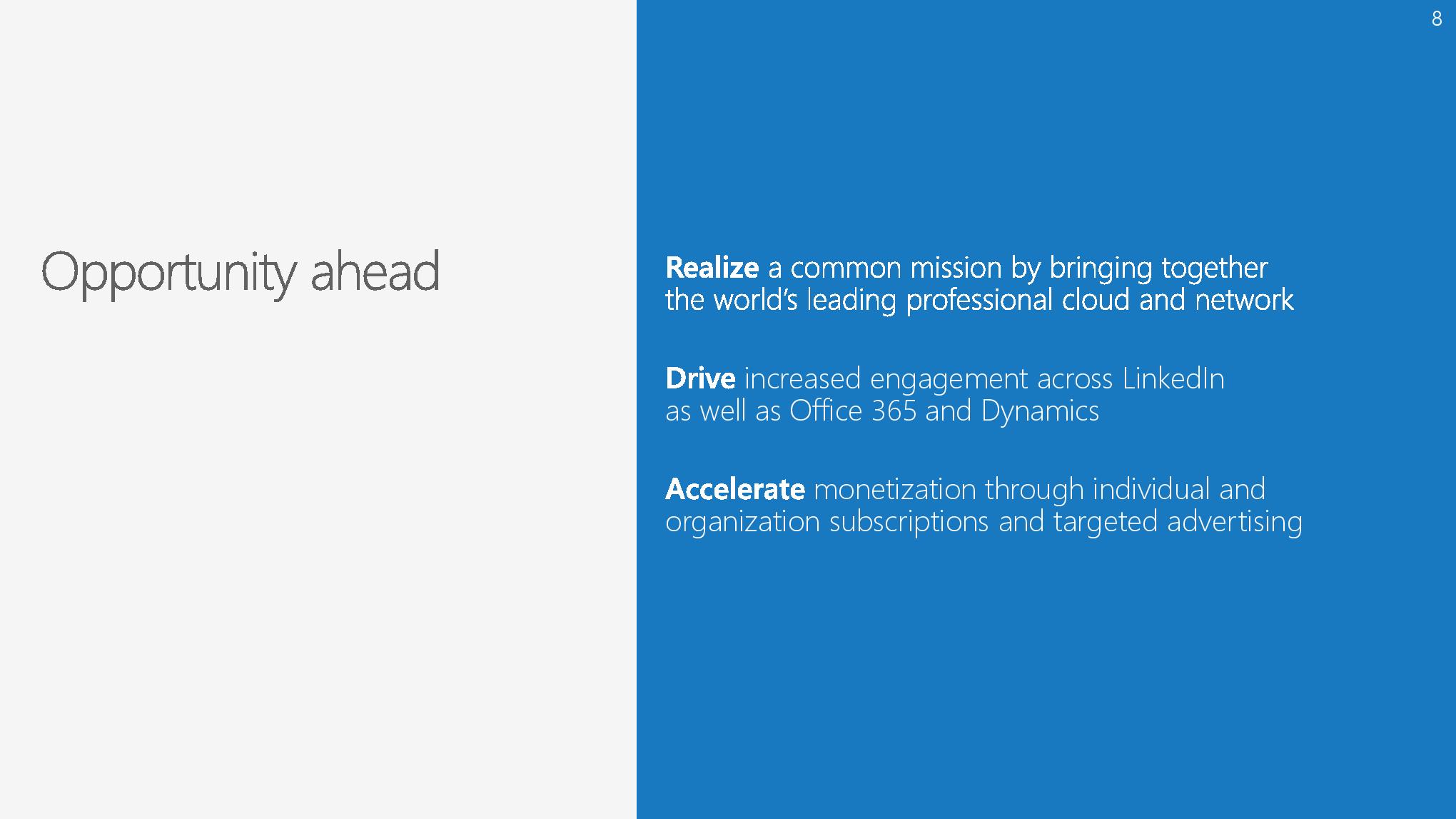 8

Opportunity ahead

Realize a common mission by bringing together the world's leading professional cloud and network

Drive increased engagement across LinkedIn as well as Office 365 and Dynamics

Accelerate monetization through individual and organization subscriptions and targeted advertising